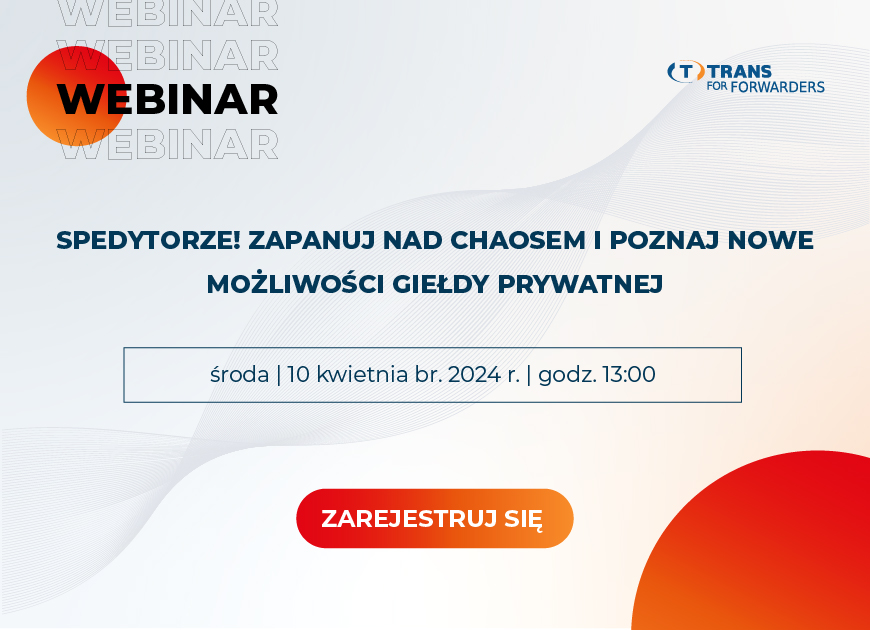 WEBINAR
WEBINAR
WEBINAR
WEBINAR

T TRANS
FOR FORWARDERS

SPEDYTORZE! ZAPANUJ NAD CHAOSEM I POZNAJ NOWE MOŻLIWOŚCI GIEŁDY PRYWATNEJ

środa | 10 kwietnia br. 2024 r. | godz. 13:00

ZAREJESTRUJ SIĘ